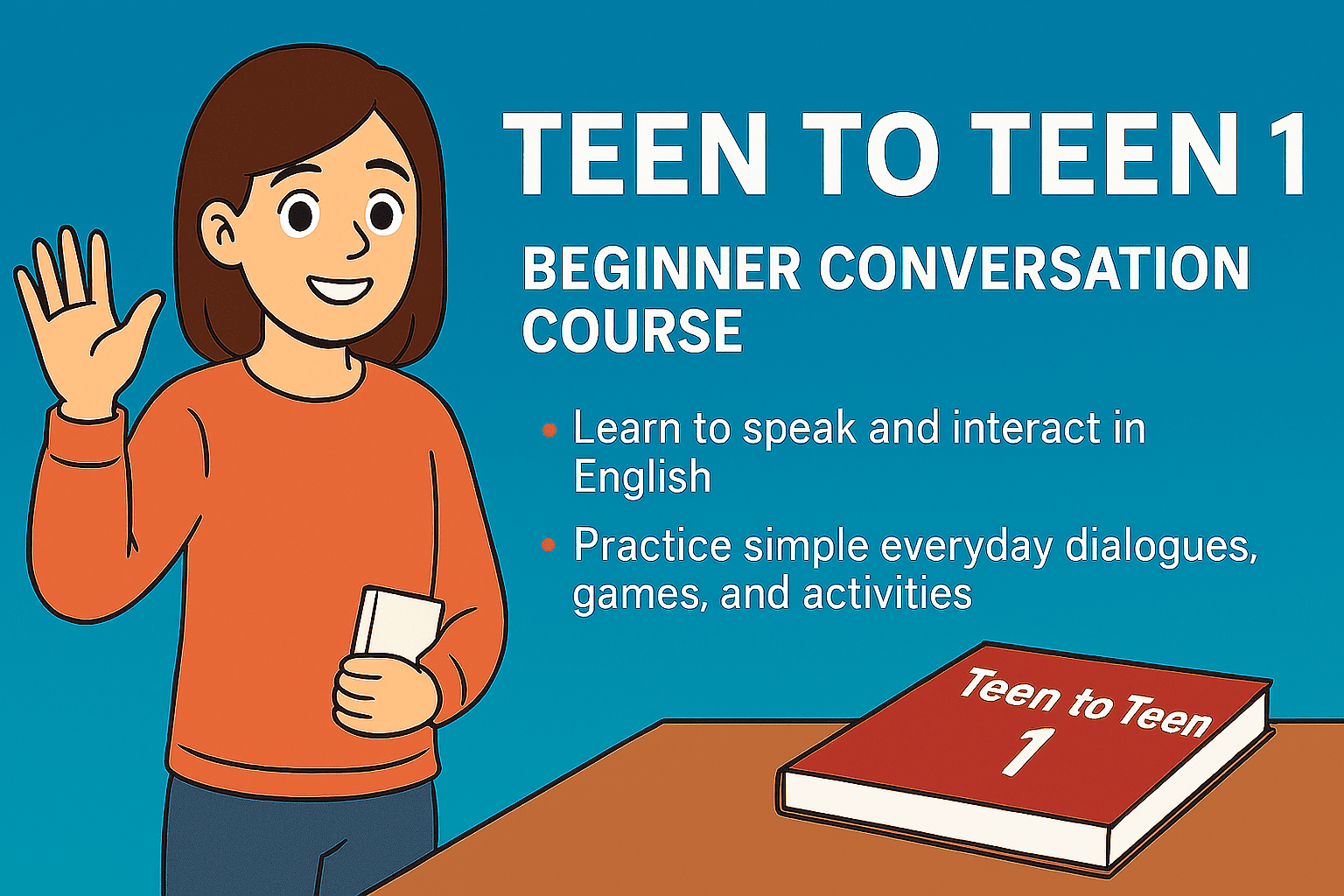 TEEN TO TEEN 1

BEGINNER CONVERSATION COURSE

• Learn to speak and interact in English
• Practice simple everyday dialogues, games, and activities

Teen to Teen
1